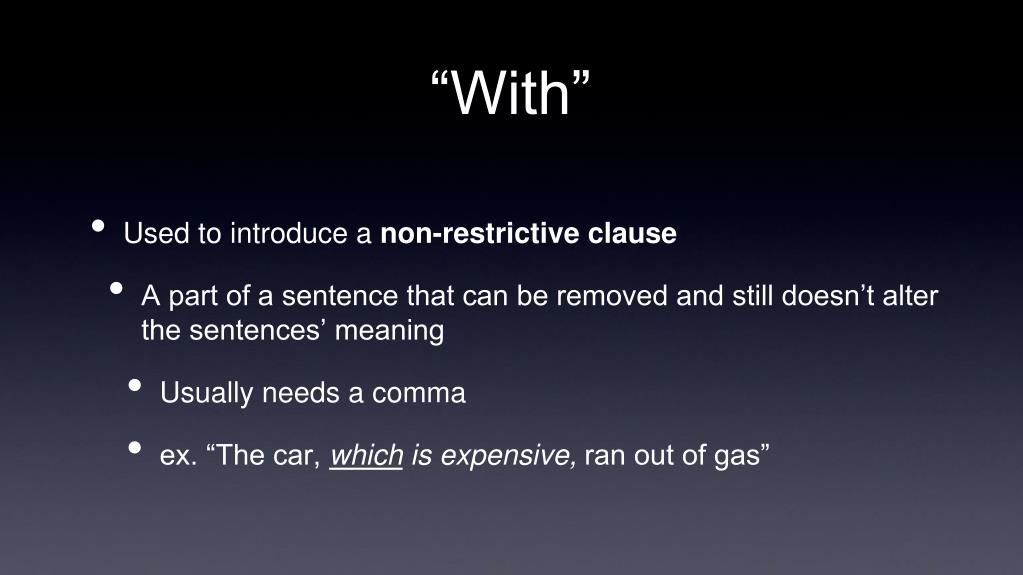 “With”

• Used to introduce a non-restrictive clause

• A part of a sentence that can be removed and still doesn’t alter the sentences’ meaning

• Usually needs a comma

• ex. “The car, which is expensive, ran out of gas”